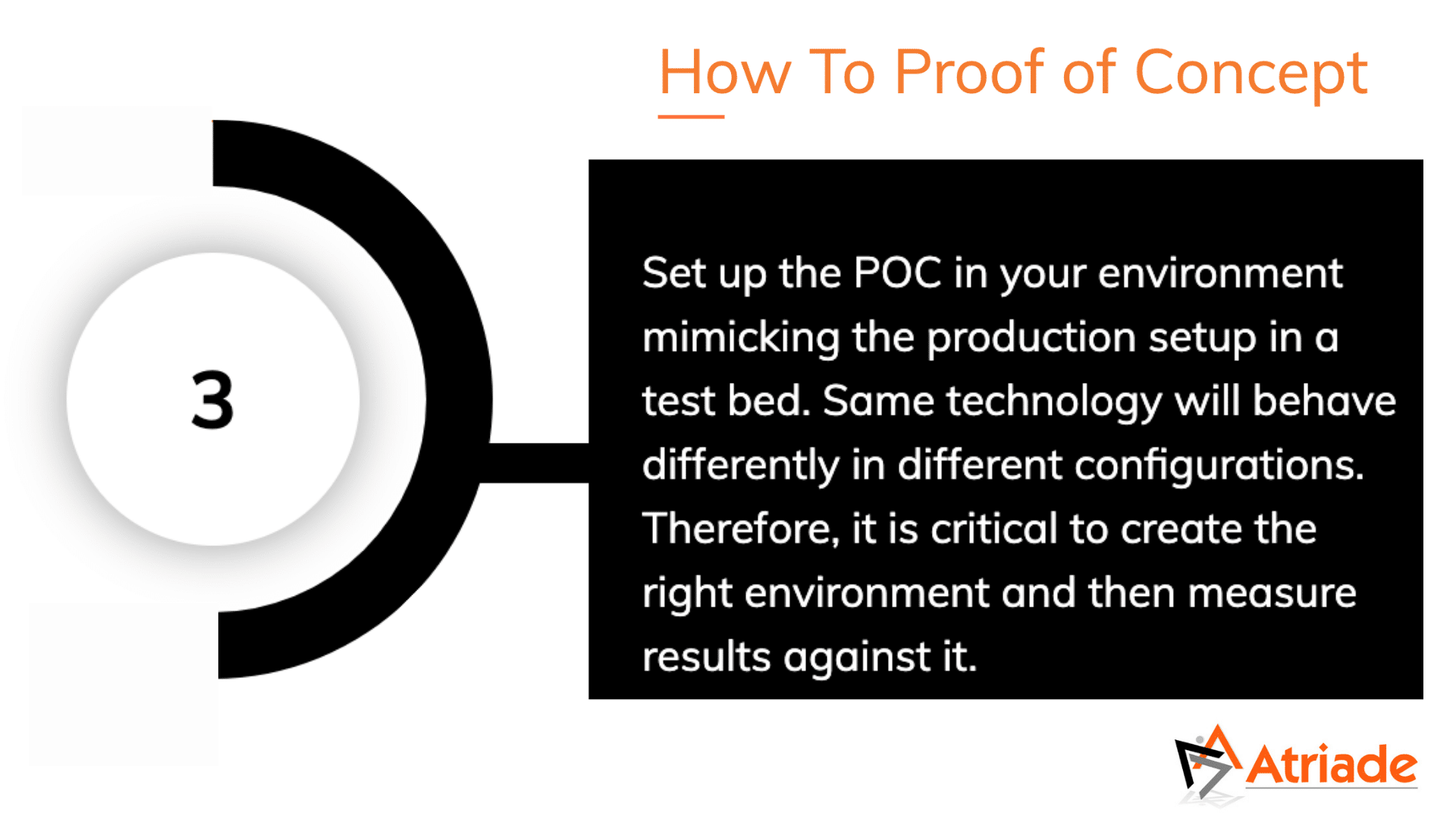 How To Proof of Concept

3

Set up the POC in your environment mimicking the production setup in a test bed. Same technology will behave differently in different configurations. Therefore, it is critical to create the right environment and then measure results against it.

Atriade